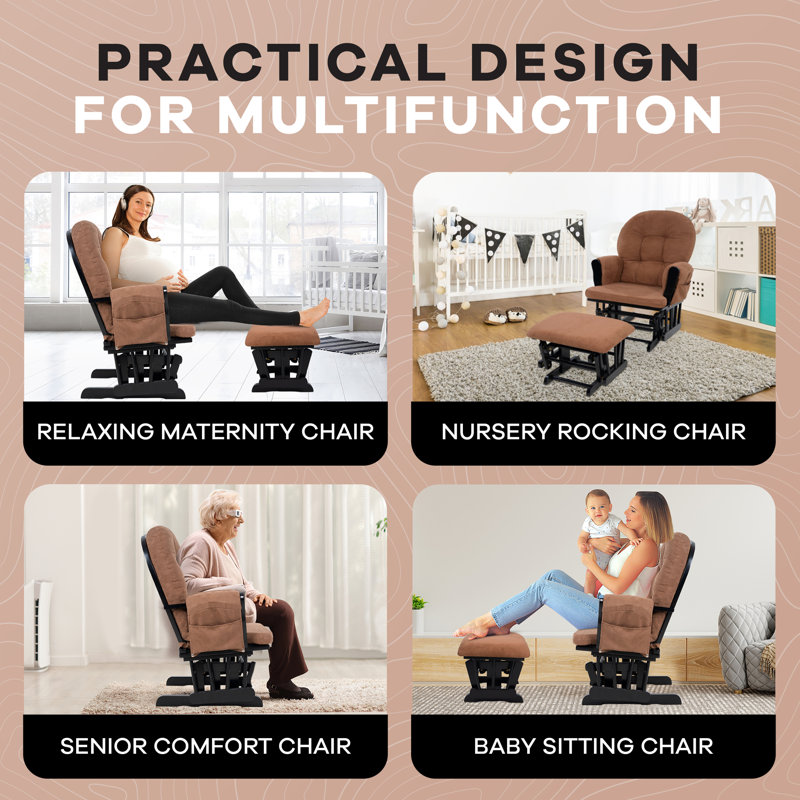 PRACTICAL DESIGN FOR MULTIFUNCTION

RELAXING MATERNITY CHAIR

NURSERY ROCKING CHAIR

SENIOR COMFORT CHAIR

BABY SITTING CHAIR